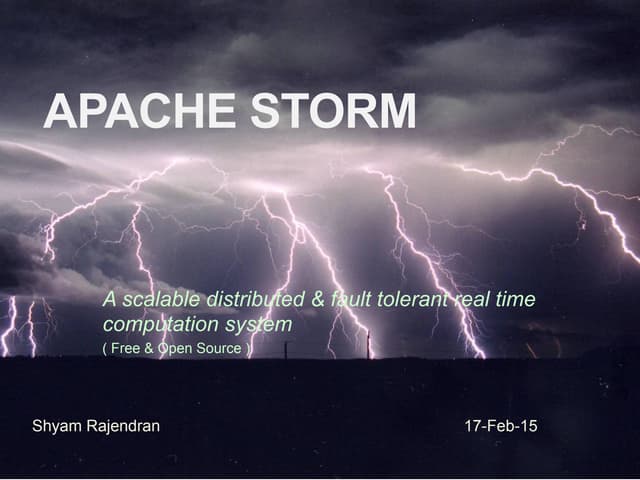 APACHE STORM

A scalable distributed & fault tolerant real time computation system
( Free & Open Source )

Shyam Rajendran

17-Feb-15